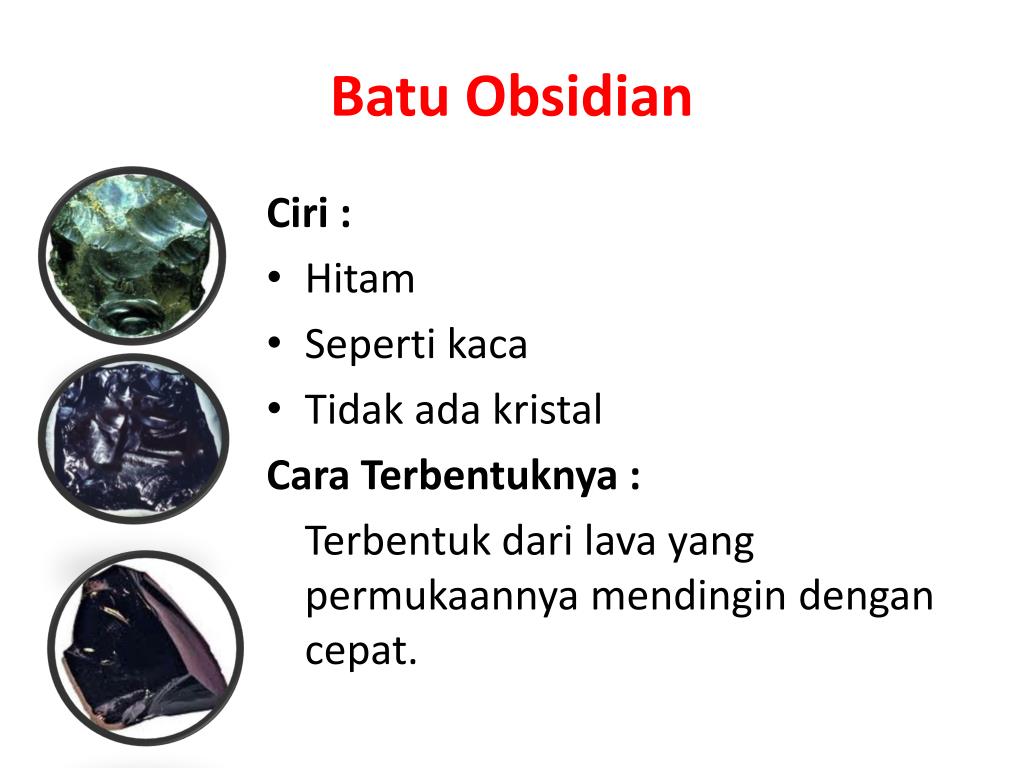 Batu Obsidian

Ciri :
• Hitam
• Seperti kaca
• Tidak ada kristal

Cara Terbentuknya :
Terbentuk dari lava yang permukaannya mendingin dengan cepat.